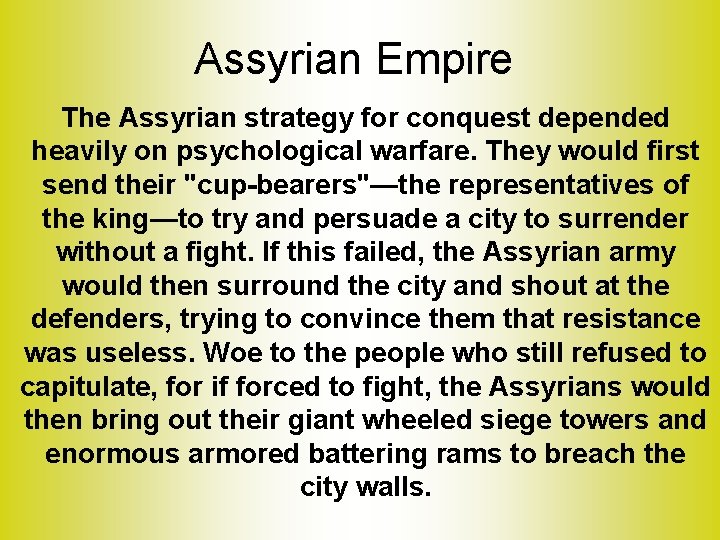 Assyrian Empire

The Assyrian strategy for conquest depended heavily on psychological warfare. They would first send their "cup-bearers"—the representatives of the king—to try and persuade a city to surrender without a fight. If this failed, the Assyrian army would then surround the city and shout at the defenders, trying to convince them that resistance was useless. Woe to the people who still refused to capitulate, for if forced to fight, the Assyrians would then bring out their giant wheeled siege towers and enormous armored battering rams to breach the city walls.